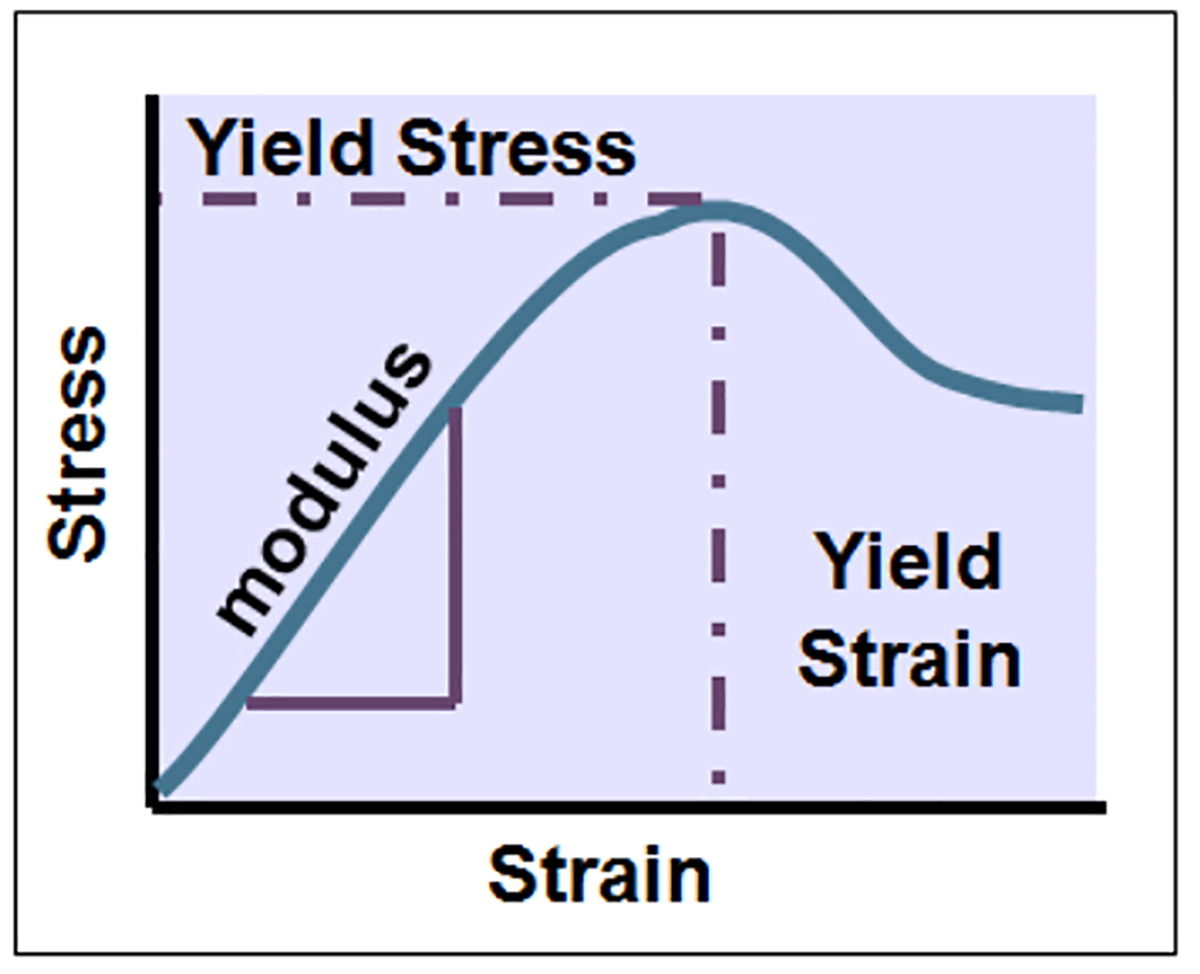 Yield Stress

Stress

modulus

Yield Strain

Strain